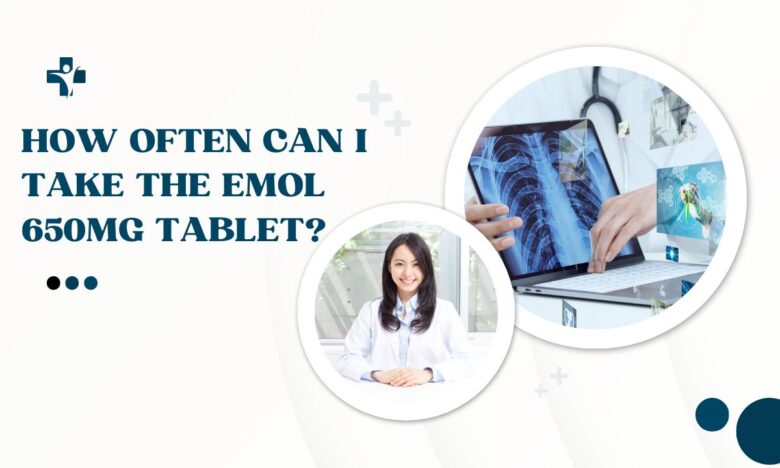 HOW OFTEN CAN I TAKE THE EMOL 650MG TABLET?